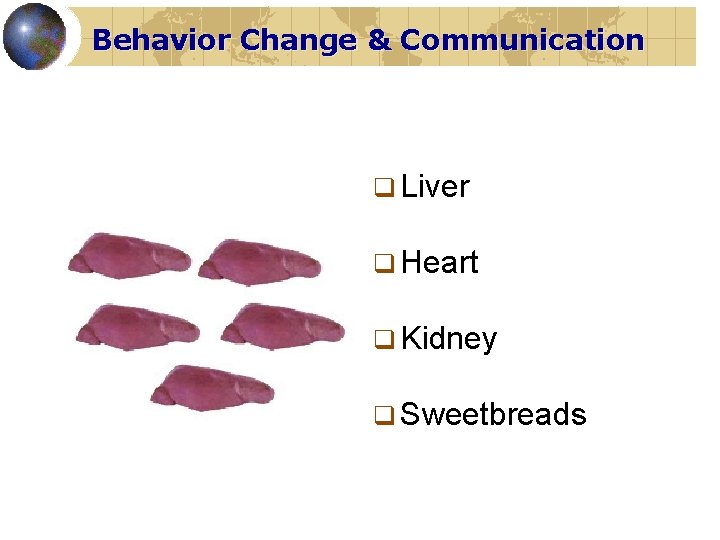 Behavior Change & Communication

❑ Liver

❑ Heart

❑ Kidney

❑ Sweetbreads